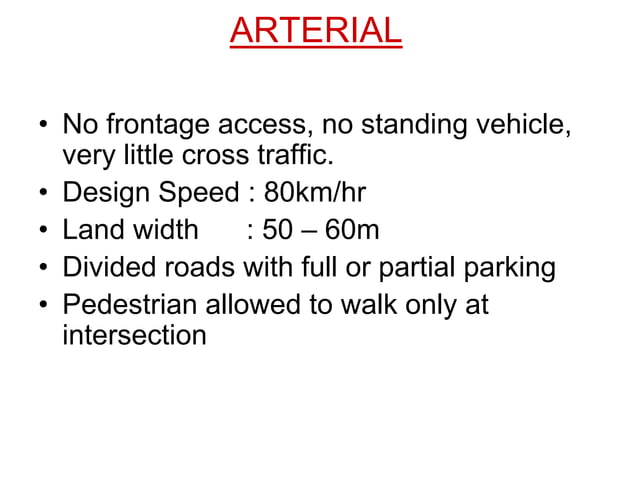 ARTERIAL

• No frontage access, no standing vehicle, very little cross traffic.
• Design Speed : 80km/hr
• Land width : 50 – 60m
• Divided roads with full or partial parking
• Pedestrian allowed to walk only at intersection